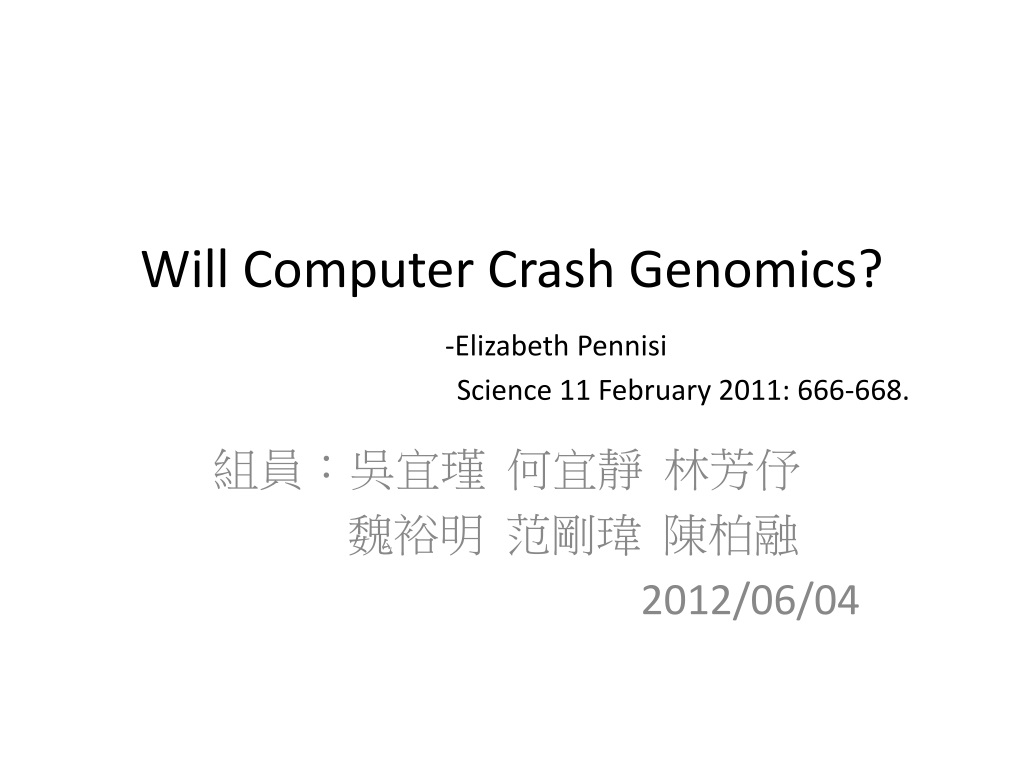 Will Computer Crash Genomics?

-Elizabeth Pennisi
Science 11 February 2011: 666-668.

組員：吳宜瑾 何宜靜 林芳伃
魏裕明 范剛瑋 陳柏融
2012/06/04